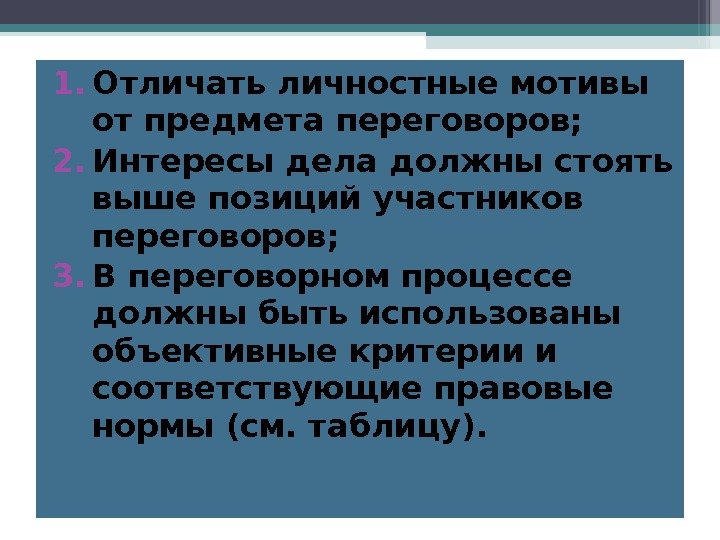 1. Отличать личностные мотивы от предмета переговоров;
2. Интересы дела должны стоять выше позиций участников переговоров;
3. В переговорном процессе должны быть использованы объективные критерии и соответствующие правовые нормы (см. таблицу).